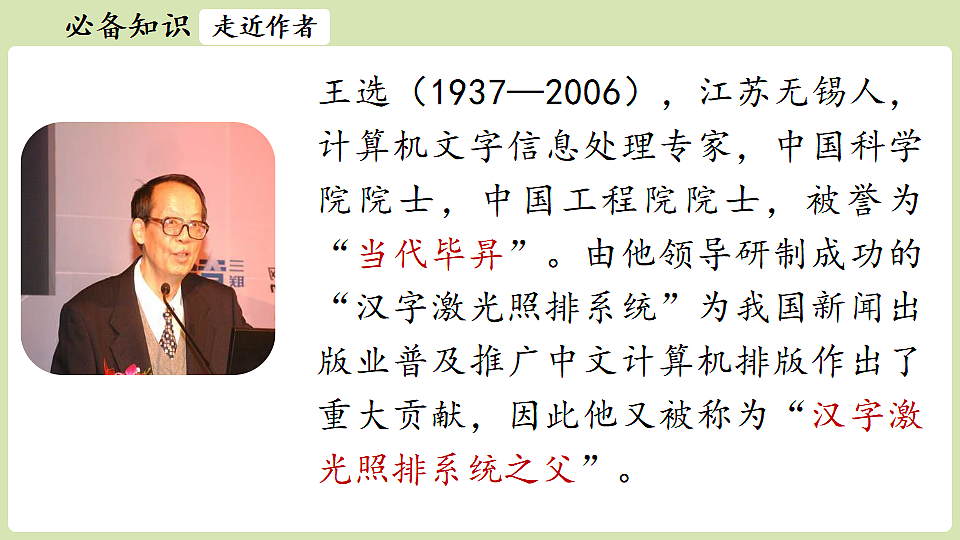 必备知识 走近作者

王选（1937—2006），江苏无锡人，计算机文字信息处理专家，中国科学院院士，中国工程院院士，被誉为“当代毕昇”。由他领导研制成功的“汉字激光照排系统”为我国新闻出版业普及推广中文计算机排版作出了重大贡献，因此他又被称为“汉字激光照排系统之父”。